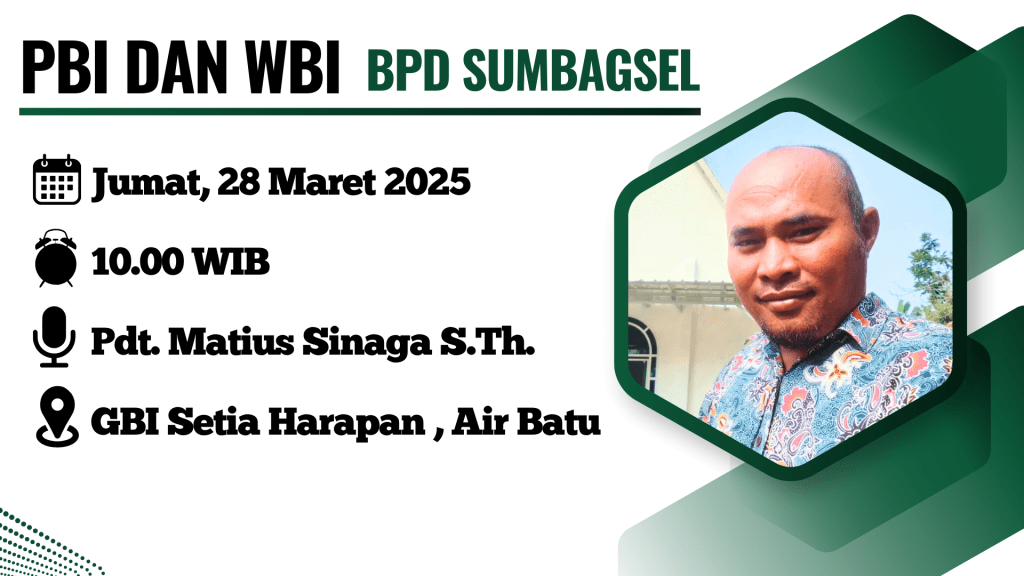 PBI DAN WBI BPD SUMBAGSEL

Jumat, 28 Maret 2025

10.00 WIB

Pdt. Matius Sinaga S.Th.

GBI Setia Harapan , Air Batu